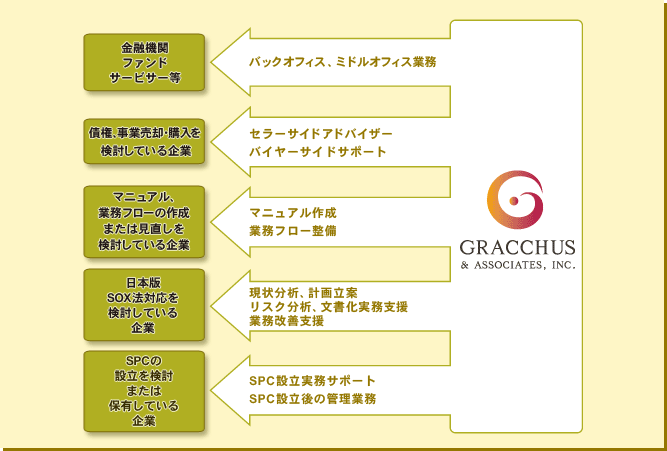 金融機関
ファンド
サービサー等

バックオフィス、ミドルオフィス業務

債権、事業売却・購入を
検討している企業

セラーサイドアドバイザー
バイヤーサイドサポート

マニュアル、
業務フローの作成
または見直しを
検討している企業

マニュアル作成
業務フロー整備

日本版
SOX法対応を
検討している
企業

現状分析、計画立案
リスク分析、文書化実務支援
業務改善支援

SPCの
設立を検討
または
保有している
企業

SPC設立実務サポート
SPC設立後の管理業務

GRACCHUS
& ASSOCIATES, INC.